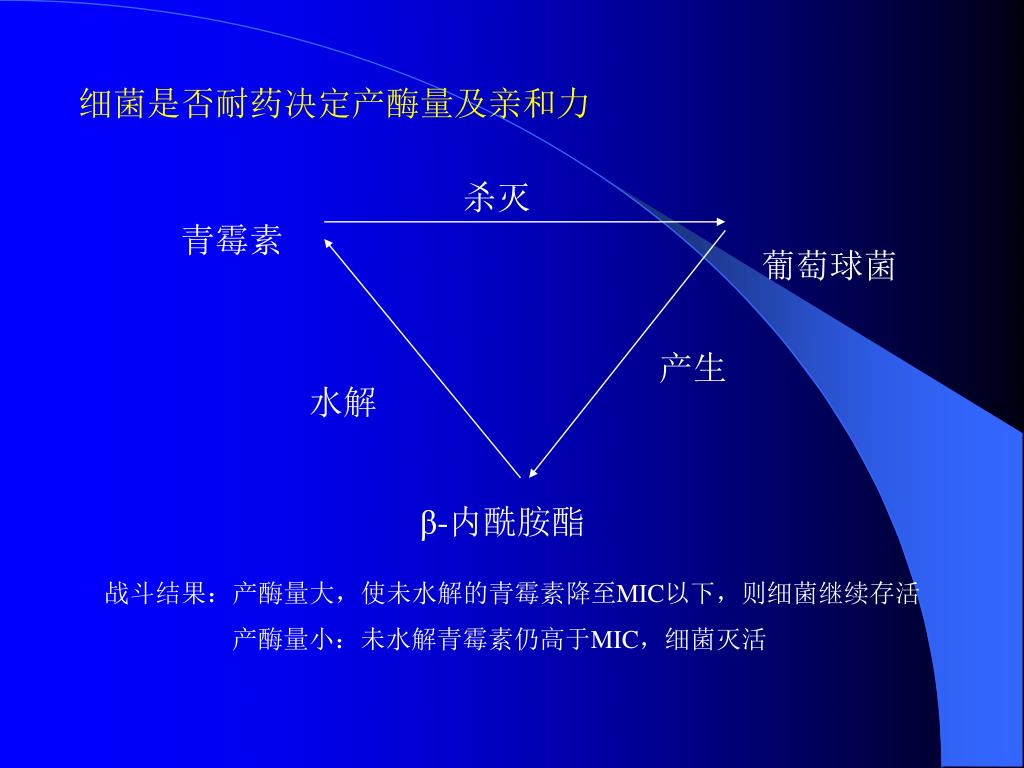 细菌是否耐药决定产酶量及亲和力

杀灭

青霉素

葡萄球菌

产生

水解

β-内酰胺酯

战斗结果：产酶量大，使未水解的青霉素降至MIC以下，则细菌继续存活

产酶量小：未水解青霉素仍高于MIC，细菌灭活